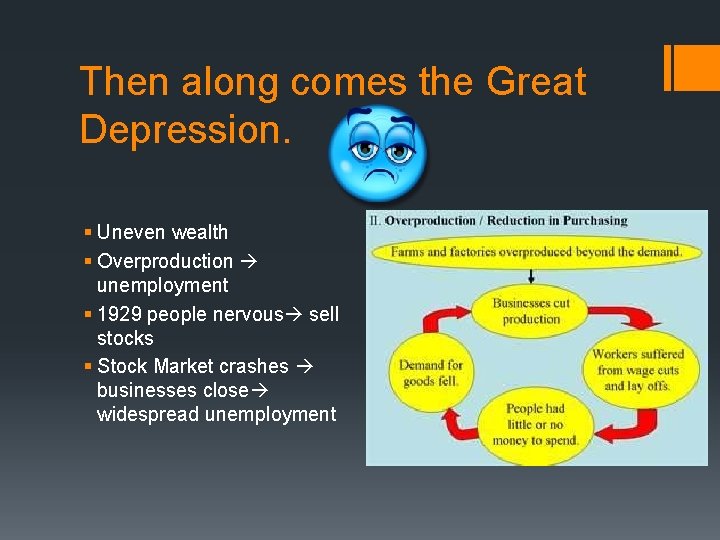 Then along comes the Great Depression.

▪ Uneven wealth
▪ Overproduction → unemployment
▪ 1929 people nervous→ sell stocks
▪ Stock Market crashes → businesses close→ widespread unemployment

II. Overproduction / Reduction in Purchasing

Farms and factories overproduced beyond the demand.

Businesses cut production

Workers suffered from wage cuts and lay offs.

People had little or no money to spend.

Demand for goods fell.